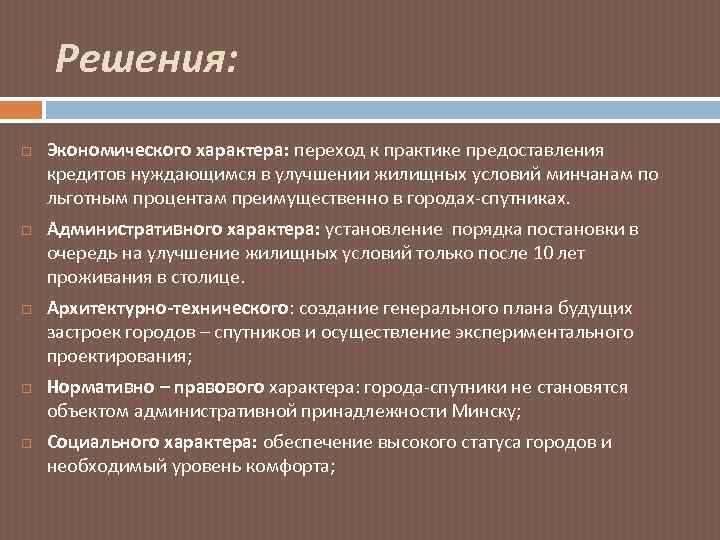 Решения:

Экономического характера: переход к практике предоставления кредитов нуждающимся в улучшении жилищных условий минчанам по льготным процентам преимущественно в городах-спутниках.

Административного характера: установление порядка постановки в очередь на улучшение жилищных условий только после 10 лет проживания в столице.

Архитектурно-технического: создание генерального плана будущих застроек городов – спутников и осуществление экспериментального проектирования;

Нормативно – правового характера: города-спутники не становятся объектом административной принадлежности Минску;

Социального характера: обеспечение высокого статуса городов и необходимый уровень комфорта;